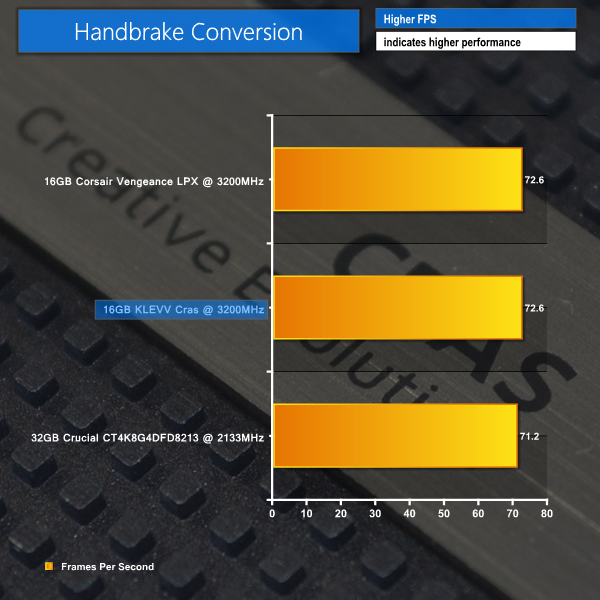 Handbrake Conversion

Higher FPS
indicates higher performance

16GB Corsair Vengeance LPX @ 3200MHz
72.6

16GB KLEVV Cras @ 3200MHz
72.6

32GB Crucial CT4K8G4DFD8213 @ 2133MHz
71.2

0 10 20 30 40 50 60 70 80

Frames Per Second